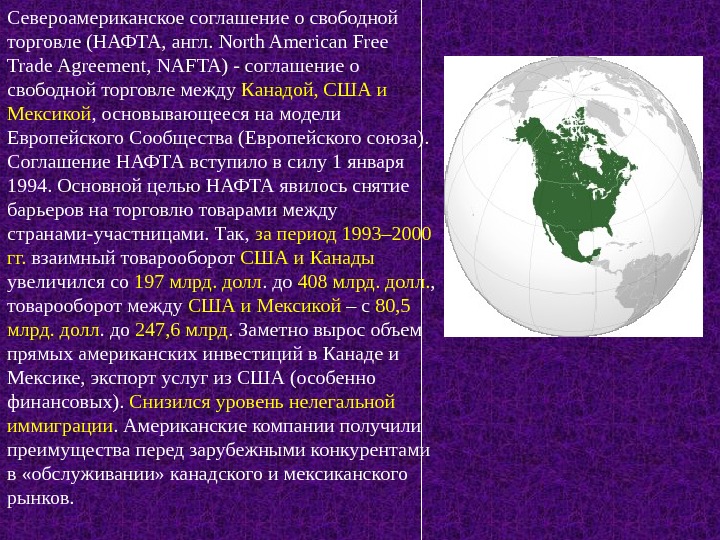 Североамериканское соглашение о свободной торговле (НАФТА, англ. North American Free Trade Agreement, NAFTA) - соглашение о свободной торговле между Канадой, США и Мексикой, основывающееся на модели Европейского Сообщества (Европейского союза). Соглашение НАФТА вступило в силу 1 января 1994. Основной целью НАФТА явилось снятие барьеров на торговлю товарами между странами-участницами. Так, за период 1993–2000 гг. взаимный товарооборот США и Канады увеличился со 197 млрд. долл. до 408 млрд. долл., товарооборот между США и Мексикой – с 80,5 млрд. долл. до 247,6 млрд. Заметно вырос объем прямых американских инвестиций в Канаде и Мексике, экспорт услуг из США (особенно финансовых). Снизился уровень нелегальной иммиграции. Американские компании получили преимущества перед зарубежными конкурентами в «обслуживании» канадского и мексиканского рынков.